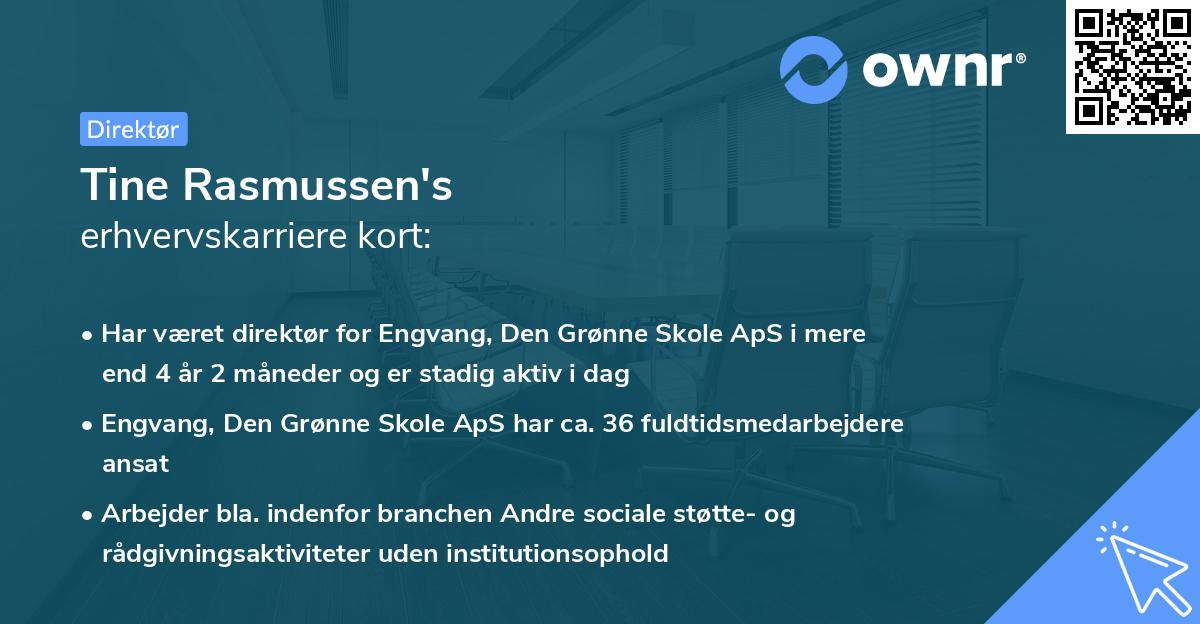 ownr®

Direktør

Tine Rasmussen's
erhvervskarriere kort:

• Har været direktør for Engvang, Den Grønne Skole ApS i mere end 4 år 2 måneder og er stadig aktiv i dag

• Engvang, Den Grønne Skole ApS har ca. 36 fuldtidsmedarbejdere ansat

• Arbejder bla. indenfor branchen Andre sociale støtte- og rådgivningsaktiviteter uden institutionsophold